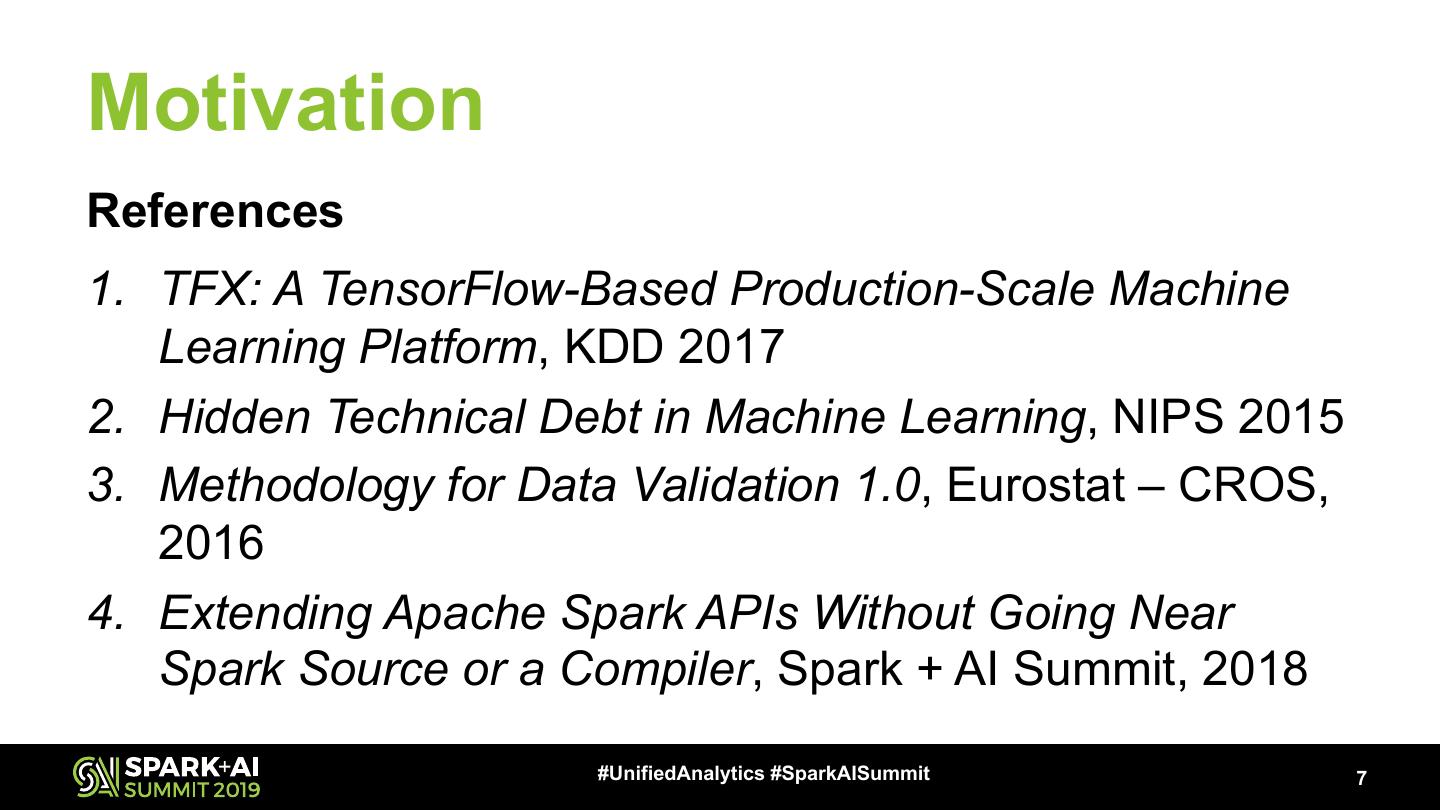 Motivation

References

1. TFX: A TensorFlow-Based Production-Scale Machine Learning Platform, KDD 2017
2. Hidden Technical Debt in Machine Learning, NIPS 2015
3. Methodology for Data Validation 1.0, Eurostat – CROS, 2016
4. Extending Apache Spark APIs Without Going Near Spark Source or a Compiler, Spark + AI Summit, 2018

SPARK+AI SUMMIT 2019

#UnifiedAnalytics #SparkAISummit

7